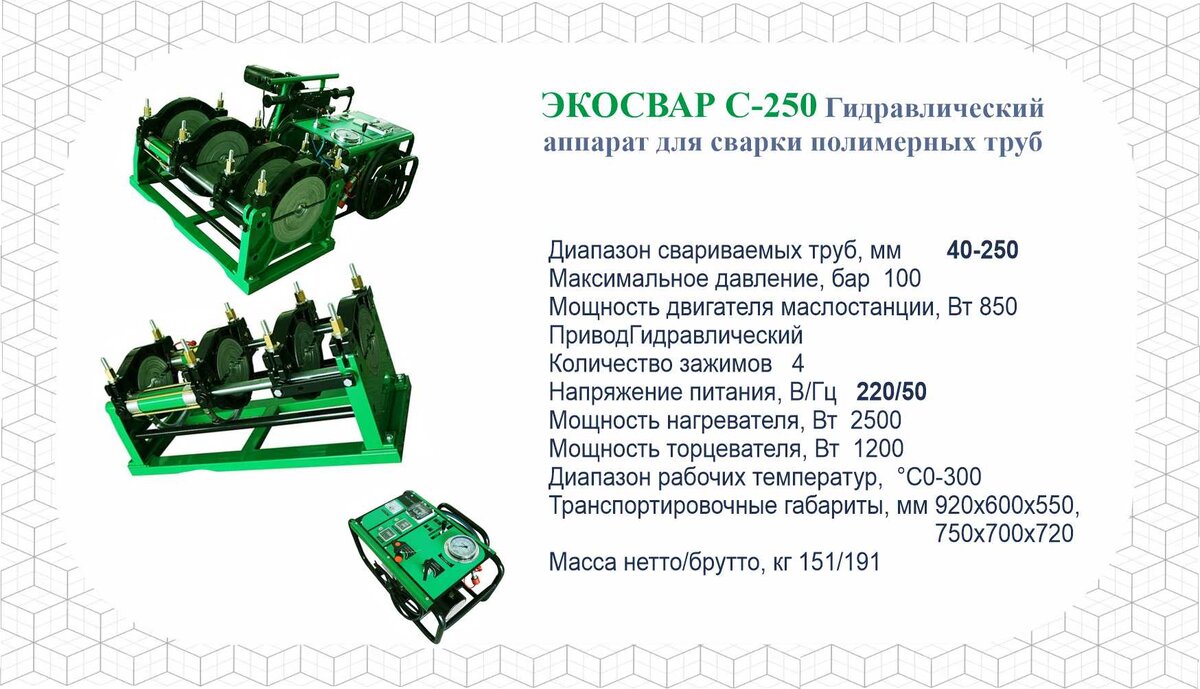 ЭКОСВАР С-250 Гидравлический аппарат для сварки полимерных труб

Диапазон свариваемых труб, мм 40-250
Максимальное давление, бар 100
Мощность двигателя маслостанции, Вт 850
ПриводГидравлический
Количество зажимов 4
Напряжение питания, В/Гц 220/50
Мощность нагревателя, Вт 2500
Мощность торцевателя, Вт 1200
Диапазон рабочих температур, °С0-300
Транспортировочные габариты, мм 920х600х550, 750х700х720
Масса нетто/брутто, кг 151/191